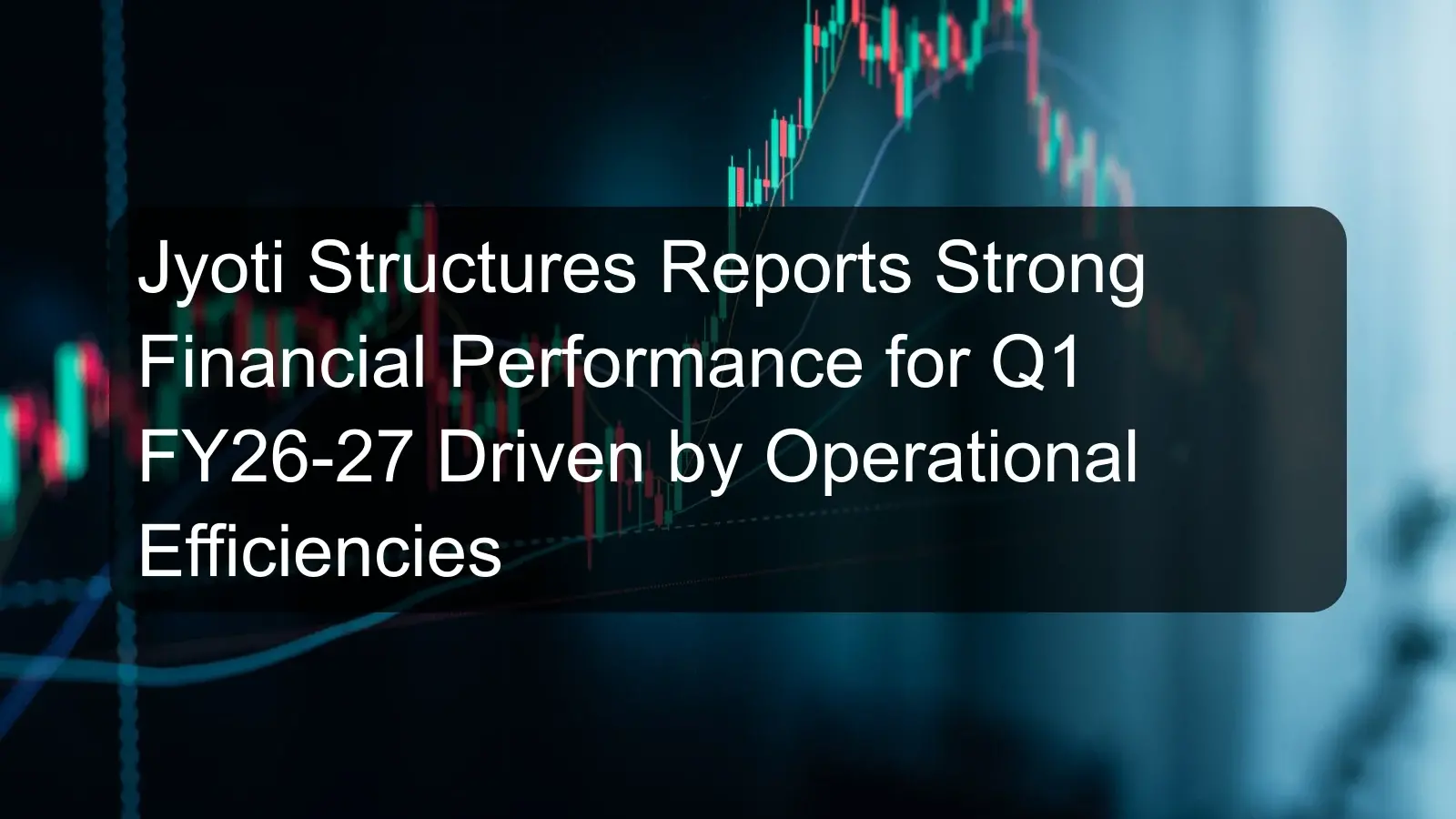 Jyoti Structures Reports Strong Financial Performance for Q1 FY26-27 Driven by Operational Efficiencies